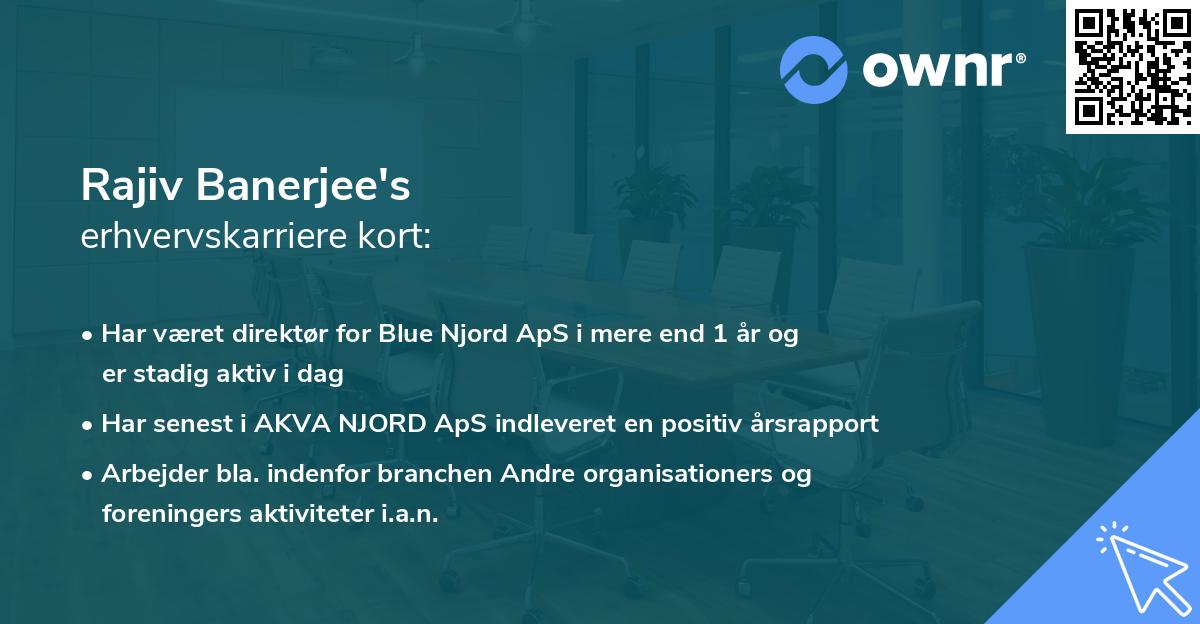 ownr®

Rajiv Banerjee's
erhvervskarriere kort:

• Har været direktør for Blue Njord ApS i mere end 1 år og er stadig aktiv i dag

• Har senest i AKVA NJORD ApS indleveret en positiv årsrapport

• Arbejder bla. indenfor branchen Andre organisationers og foreningers aktiviteter i.a.n.